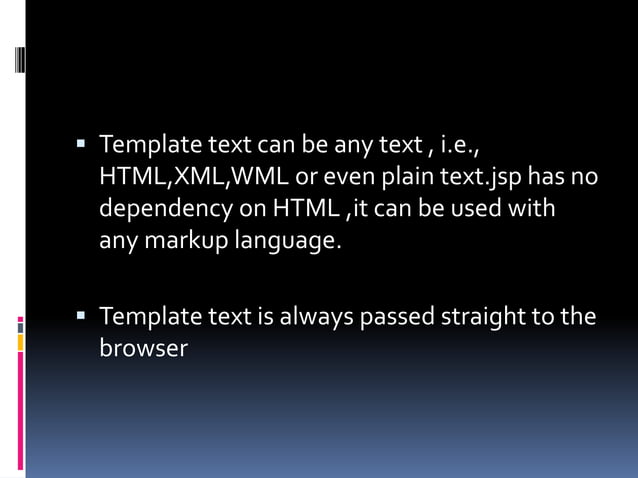 ▪ Template text can be any text , i.e., HTML,XML,WML or even plain text.jsp has no dependency on HTML ,it can be used with any markup language.

▪ Template text is always passed straight to the browser